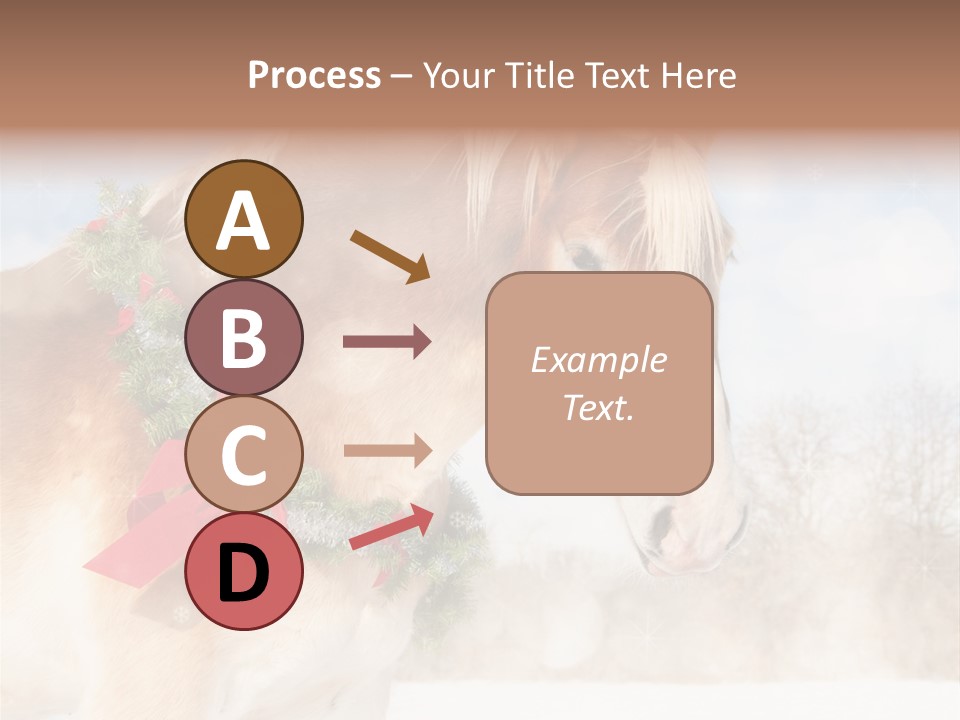 Process – Your Title Text Here

A

B

C

D

Example Text.